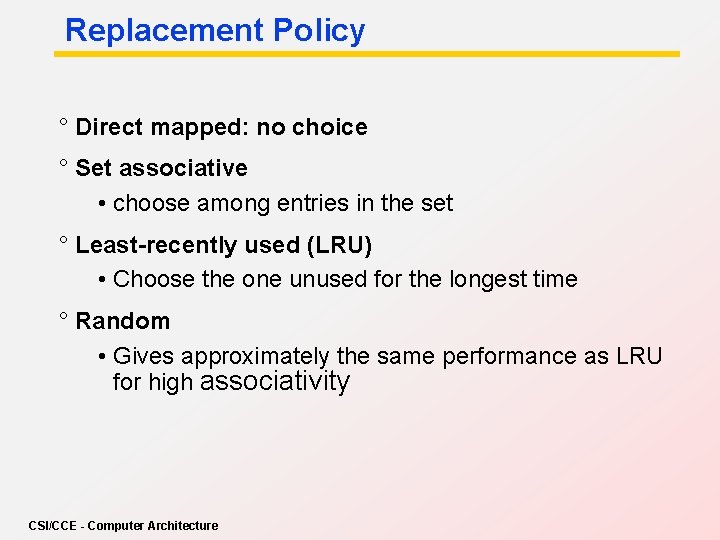 Replacement Policy

° Direct mapped: no choice

° Set associative

• choose among entries in the set

° Least-recently used (LRU)

• Choose the one unused for the longest time

° Random

• Gives approximately the same performance as LRU for high associativity

CSI/CCE - Computer Architecture